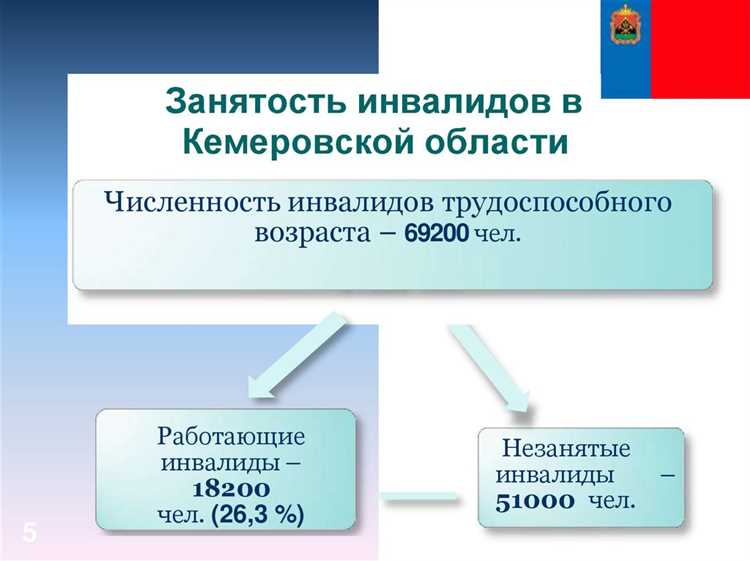 Занятость инвалидов в Кемеровской области

Численность инвалидов трудоспособного возраста – 69200 чел.

Работающие инвалиды – 18200 чел. (26,3 %)

Незанятые инвалиды – 51000 чел.

5